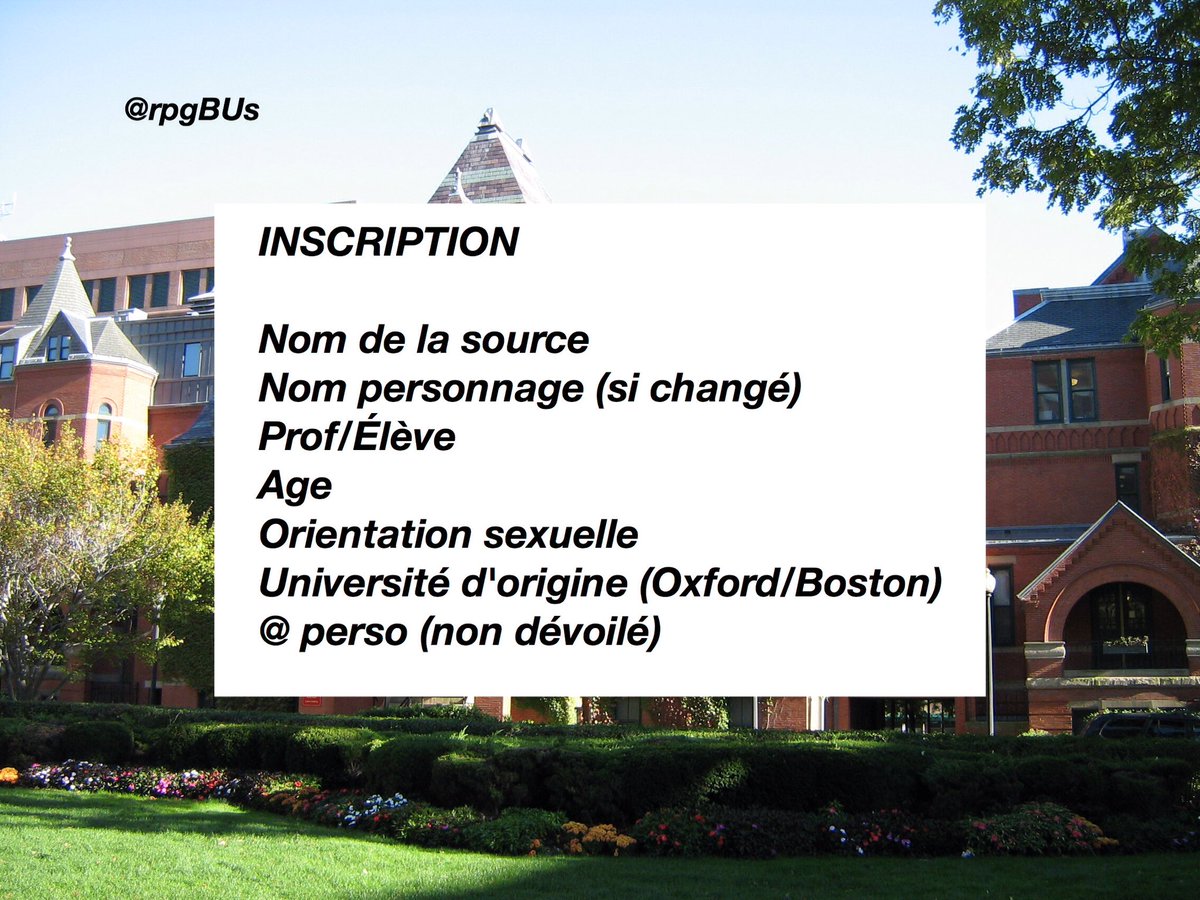 @rpgBUs

INSCRIPTION

Nom de la source
Nom personnage (si changé)
Prof/Élève
Age
Orientation sexuelle
Université d'origine (Oxford/Boston)
@ perso (non dévoilé)